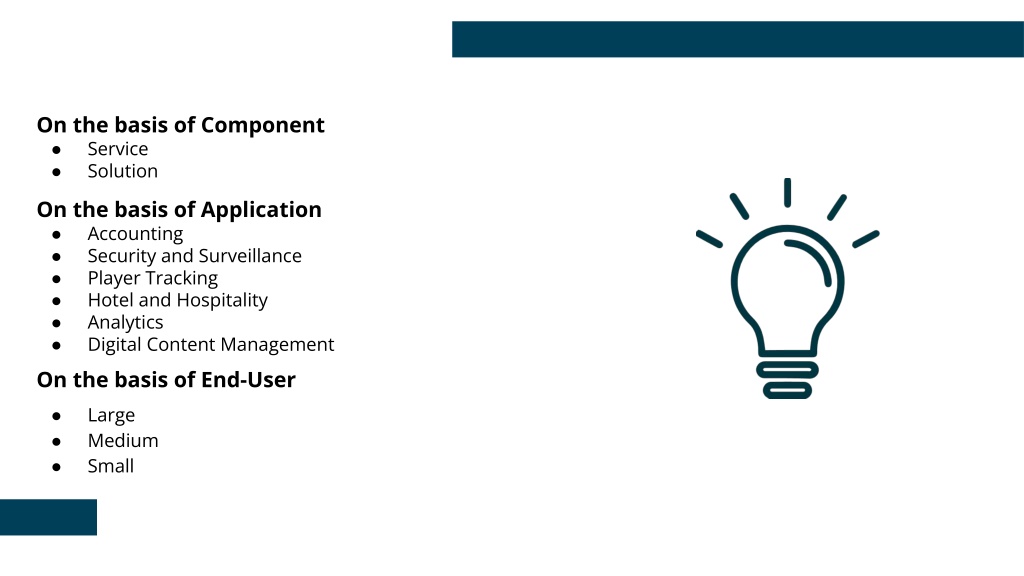 On the basis of Component
● Service
● Solution

On the basis of Application
● Accounting
● Security and Surveillance
● Player Tracking
● Hotel and Hospitality
● Analytics
● Digital Content Management

On the basis of End-User
● Large
● Medium
● Small